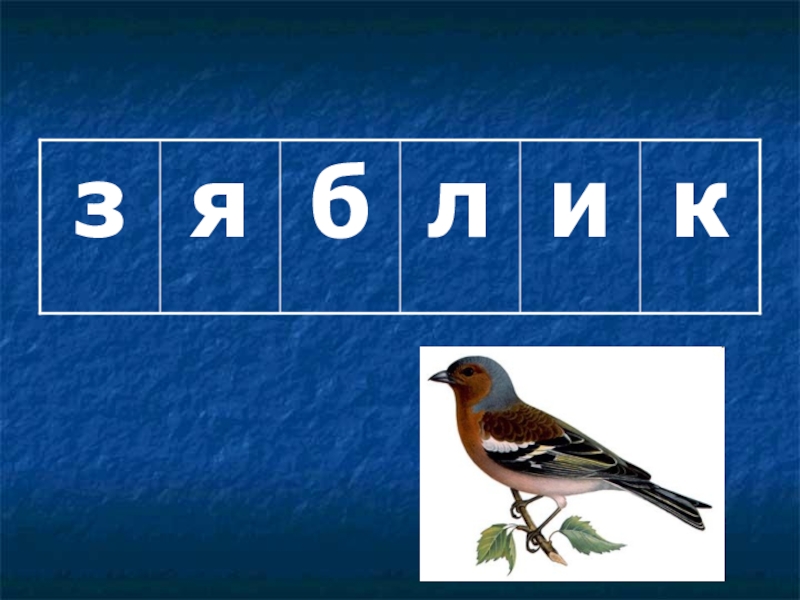 | з | я | б | л | и | к |
|---|---|---|---|---|---|